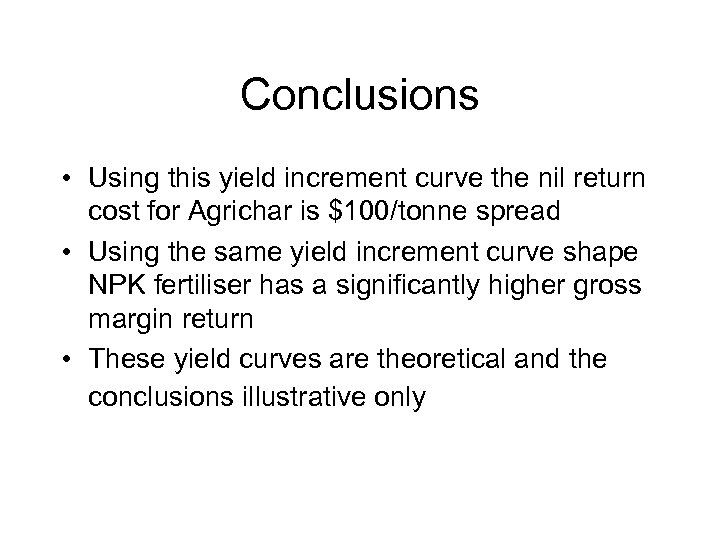 Conclusions

• Using this yield increment curve the nil return cost for Agrichar is \$100/tonne spread

• Using the same yield increment curve shape NPK fertiliser has a significantly higher gross margin return

• These yield curves are theoretical and the conclusions illustrative only